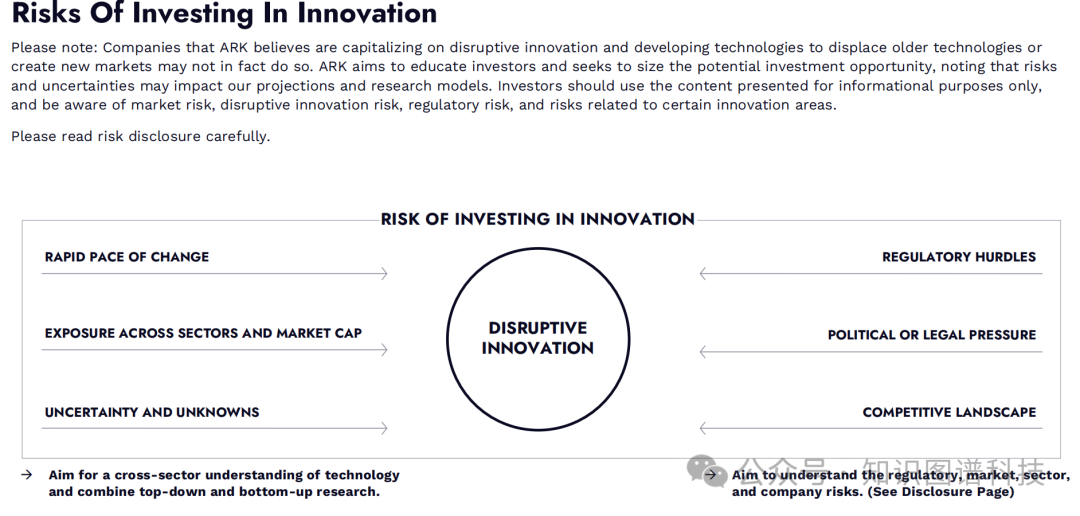 Risks Of Investing In Innovation

Please note: Companies that ARK believes are capitalizing on disruptive innovation and developing technologies to displace older technologies or create new markets may not in fact do so. ARK aims to educate investors and seeks to size the potential investment opportunity, noting that risks and uncertainties may impact our projections and research models. Investors should use the content presented for informational purposes only, and be aware of market risk, disruptive innovation risk, regulatory risk, and risks related to certain innovation areas.

Please read risk disclosure carefully.

RISK OF INVESTING IN INNOVATION

RAPID PACE OF CHANGE

EXPOSURE ACROSS SECTORS AND MARKET CAP

UNCERTAINTY AND UNKNOWNS

DISRUPTIVE INNOVATION

REGULATORY HURDLES

POLITICAL OR LEGAL PRESSURE

COMPETITIVE LANDSCAPE

→ Aim for a cross-sector understanding of technology and combine top-down and bottom-up research.

→ Aim to understand the regulatory, market, sector, and company risks. (See Disclosure Page)

公众号 · 知识图谱科技